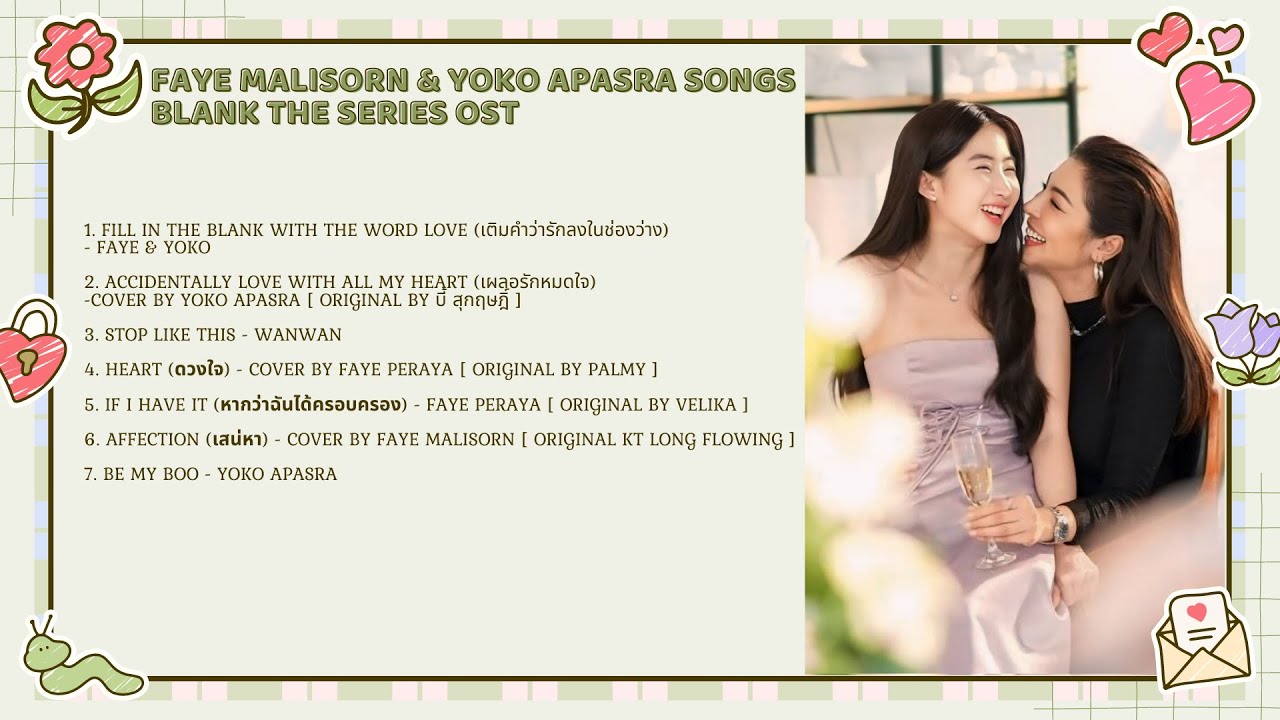 FAYE MALISORN & YOKO APASRA SONGS
BLANK THE SERIES OST

1. FILL IN THE BLANK WITH THE WORD LOVE (เติมคำว่ารักลงในช่องว่าง)
- FAYE & YOKO

2. ACCIDENTALLY LOVE WITH ALL MY HEART (เผลอรักหมดใจ)
-COVER BY YOKO APASRA [ ORIGINAL BY บี้ สุกฤษฎิ์ ]

3. STOP LIKE THIS - WANWAN

4. HEART (ดวงใจ) - COVER BY FAYE PERAYA [ ORIGINAL BY PALMY ]

5. IF I HAVE IT (หากว่าฉันได้ครอบครอง) - FAYE PERAYA [ ORIGINAL BY VELIKA ]

6. AFFECTION (เสน่หา) - COVER BY FAYE MALISORN [ ORIGINAL KT LONG FLOWING ]

7. BE MY BOO - YOKO APASRA